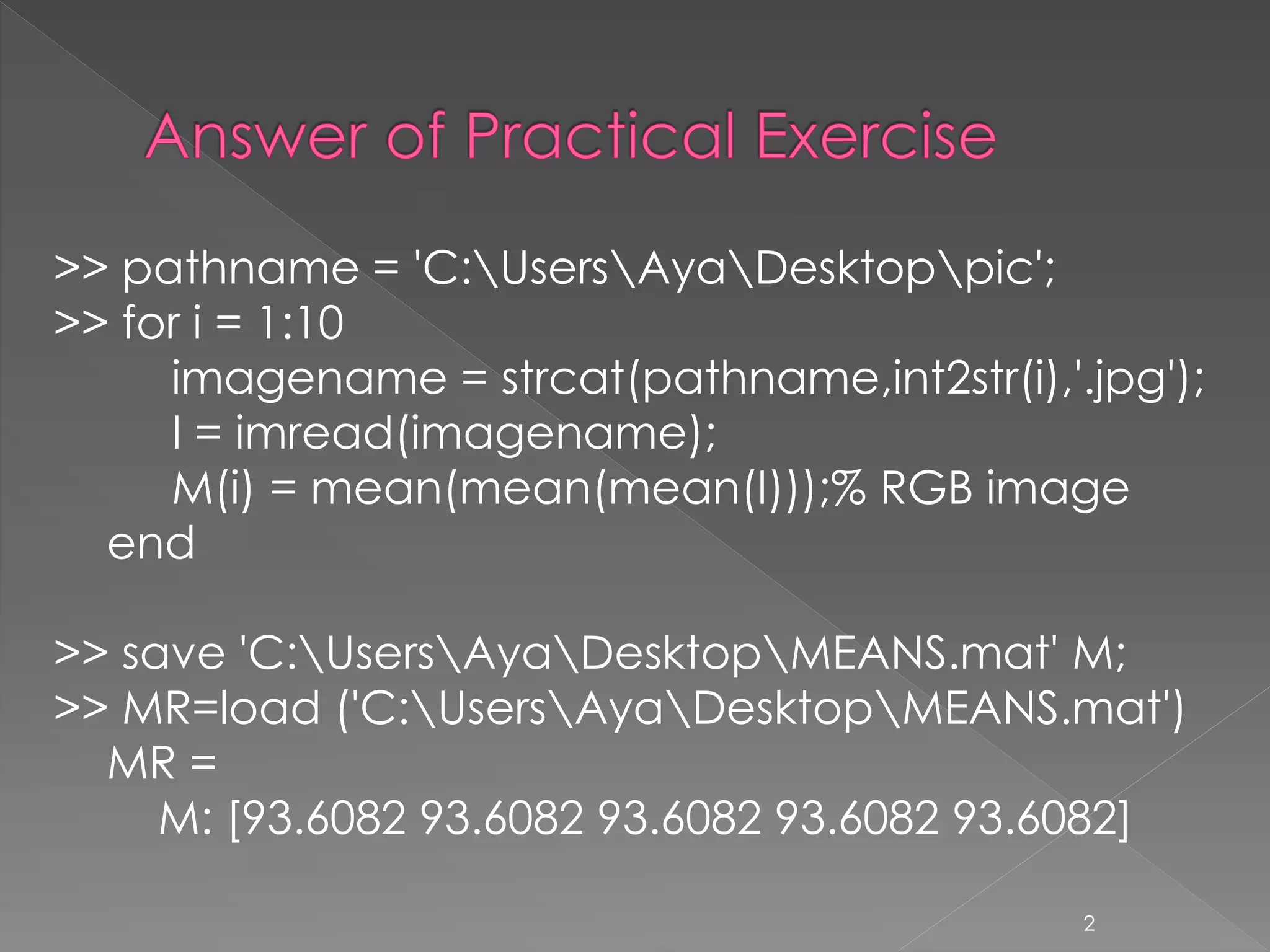 Answer of Practical Exercise

>> pathname = 'C:\Users\Aya\Desktop\pic';
>> for i = 1:10
imagename = strcat(pathname,int2str(i),'.jpg');
I = imread(imagename);
M(i) = mean(mean(mean(I)));% RGB image
end

>> save 'C:\Users\Aya\Desktop\MEANS.mat' M;
>> MR=load ('C:\Users\Aya\Desktop\MEANS.mat')
MR =
M: [93.6082 93.6082 93.6082 93.6082 93.6082]

2